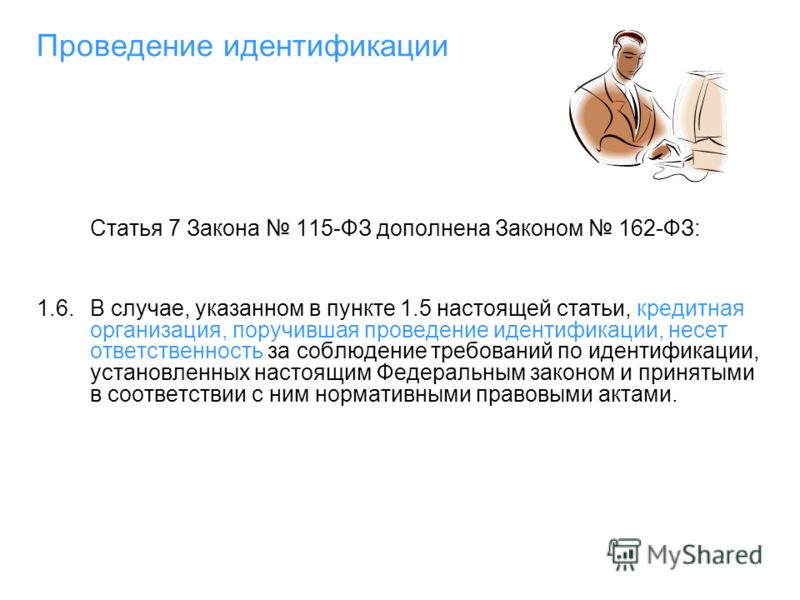 Проведение идентификации

Статья 7 Закона № 115-ФЗ дополнена Законом № 162-ФЗ:

1.6. В случае, указанном в пункте 1.5 настоящей статьи, кредитная организация, поручившая проведение идентификации, несет ответственность за соблюдение требований по идентификации, установленных настоящим Федеральным законом и принятыми в соответствии с ним нормативными правовыми актами.

MyShared